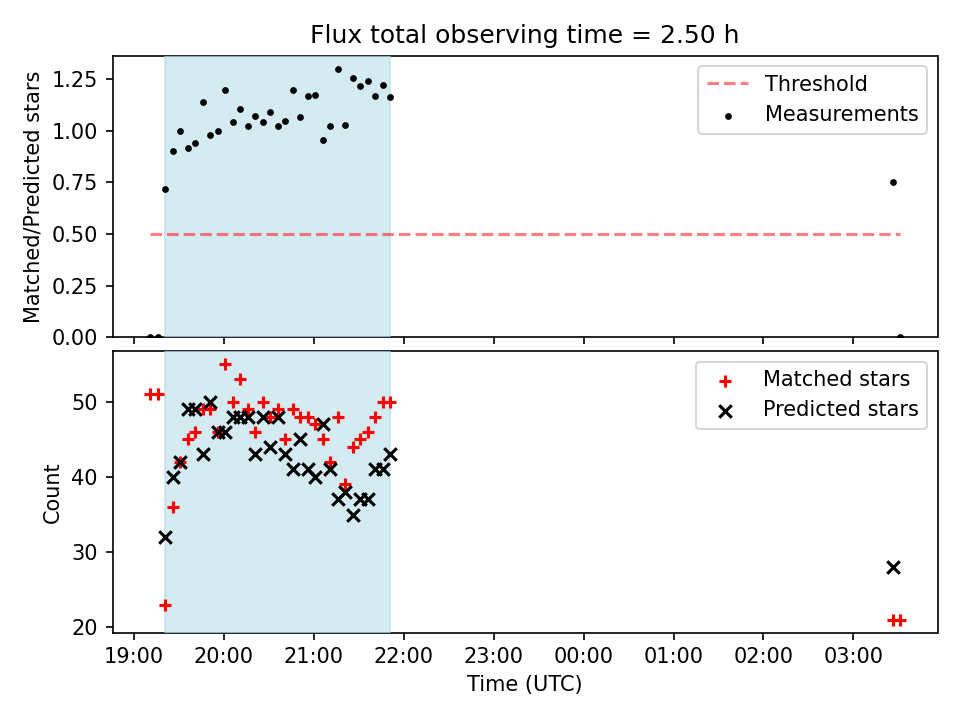 Flux total observing time = 2.50 h

Matched/Predicted stars

1.25
1.00
0.75
0.50
0.25
0.00

Threshold
Measurements

Count

50
40
30
20

Matched stars
Predicted stars

19:00 20:00 21:00 22:00 23:00 00:00 01:00 02:00 03:00

Time (UTC)